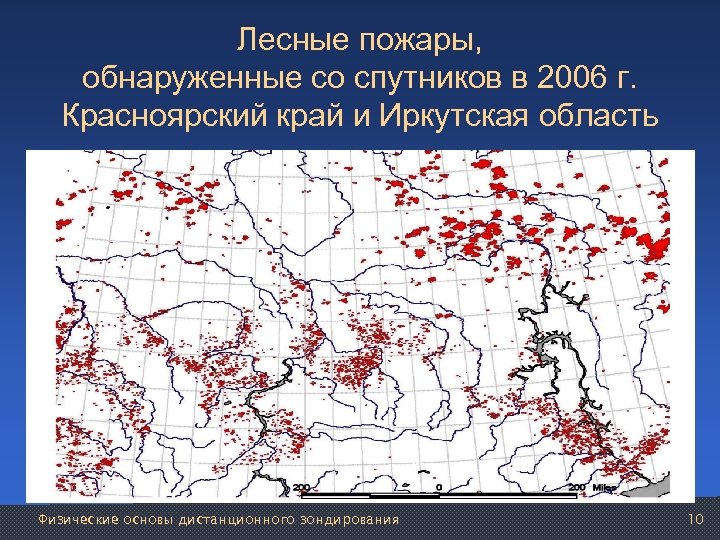 Лесные пожары,
обнаруженные со спутников в 2006 г.
Красноярский край и Иркутская область

200 0 200 Miles

Физические основы дистанционного зондирования 10